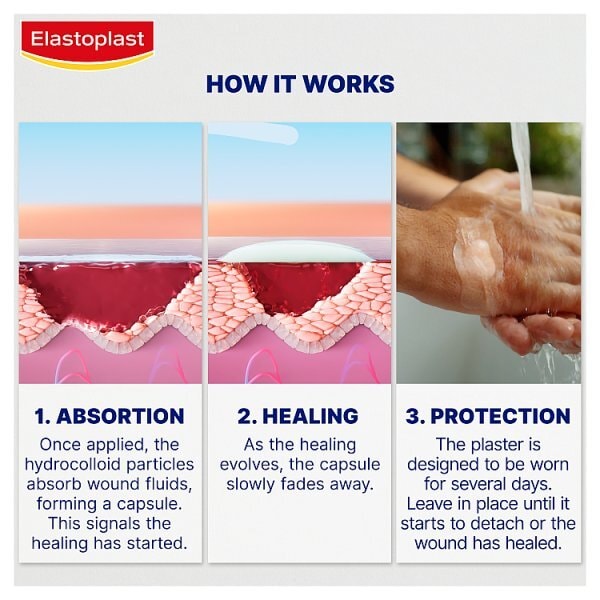 Elastoplast

HOW IT WORKS

1. ABSORTION

Once applied, the hydrocolloid particles absorb wound fluids, forming a capsule. This signals the healing has started.

2. HEALING

As the healing evolves, the capsule slowly fades away.

3. PROTECTION

The plaster is designed to be worn for several days. Leave in place until it starts to detach or the wound has healed.